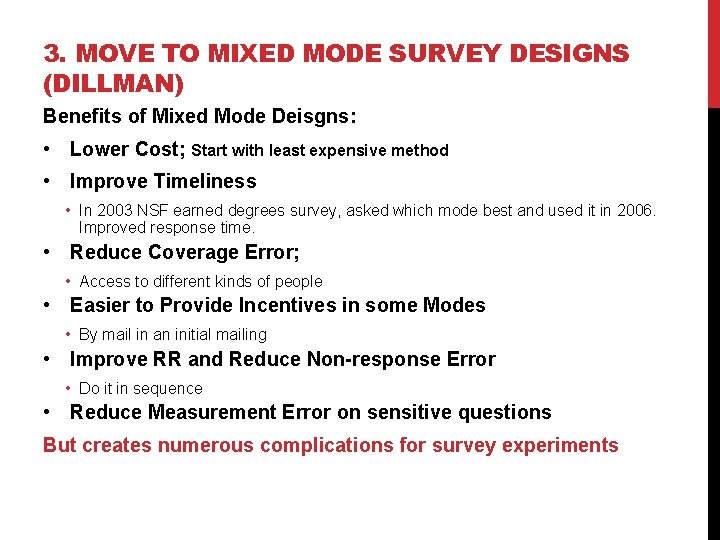 3. MOVE TO MIXED MODE SURVEY DESIGNS (DILLMAN)

Benefits of Mixed Mode Deisgns:

• Lower Cost; Start with least expensive method
• Improve Timeliness
  • In 2003 NSF earned degrees survey, asked which mode best and used it in 2006. Improved response time.
• Reduce Coverage Error;
  • Access to different kinds of people
• Easier to Provide Incentives in some Modes
  • By mail in an initial mailing
• Improve RR and Reduce Non-response Error
  • Do it in sequence
• Reduce Measurement Error on sensitive questions

But creates numerous complications for survey experiments